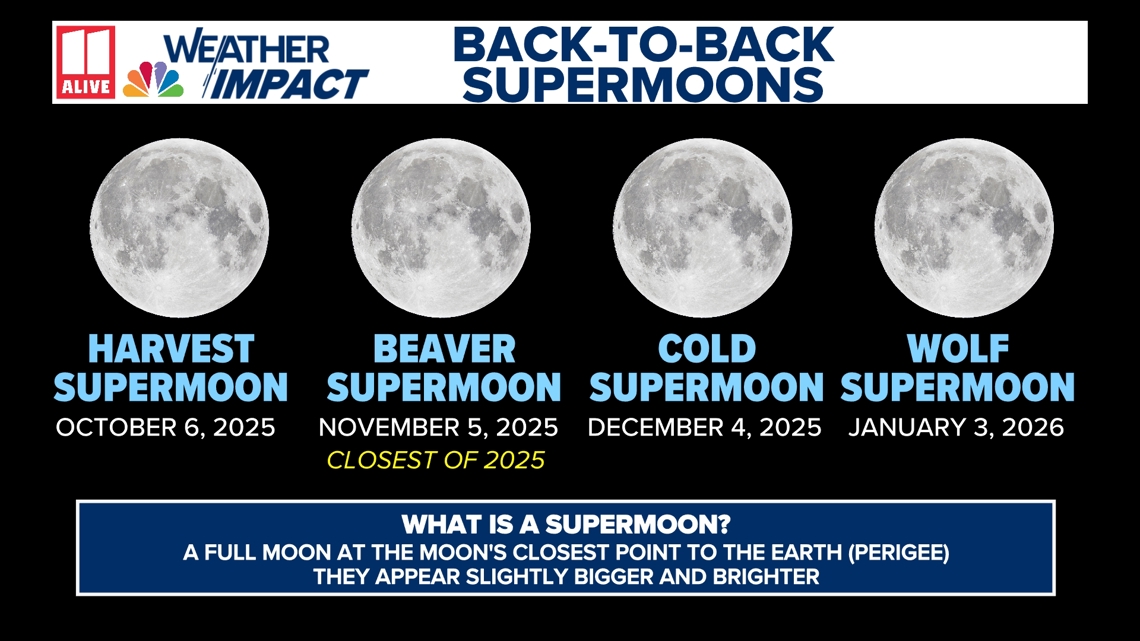 11 ALIVE WEATHER IMPACT

BACK-TO-BACK SUPERMOONS

HARVEST SUPERMOON
OCTOBER 6, 2025

BEAVER SUPERMOON
NOVEMBER 5, 2025
CLOSEST OF 2025

COLD SUPERMOON
DECEMBER 4, 2025

WOLF SUPERMOON
JANUARY 3, 2026

WHAT IS A SUPERMOON?
A FULL MOON AT THE MOON'S CLOSEST POINT TO THE EARTH (PERIGEE)
THEY APPEAR SLIGHTLY BIGGER AND BRIGHTER